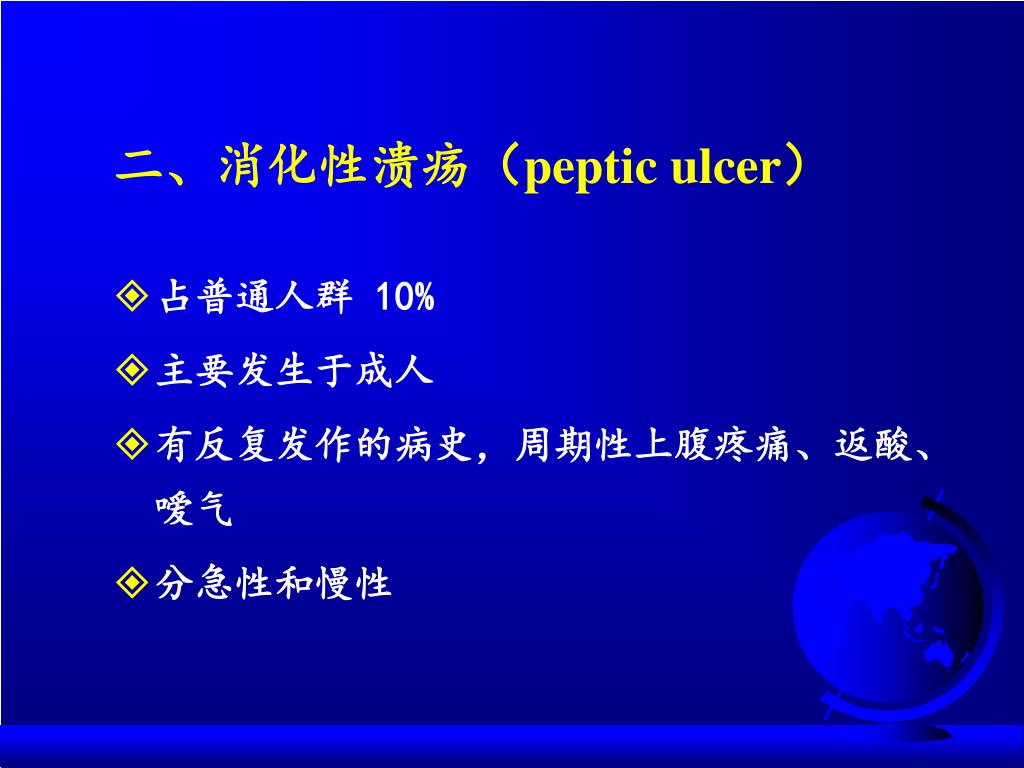 二、消化性溃疡（peptic ulcer）

◈ 占普通人群 10%

◈ 主要发生于成人

◈ 有反复发作的病史，周期性上腹疼痛、返酸、嗳气

◈ 分急性和慢性